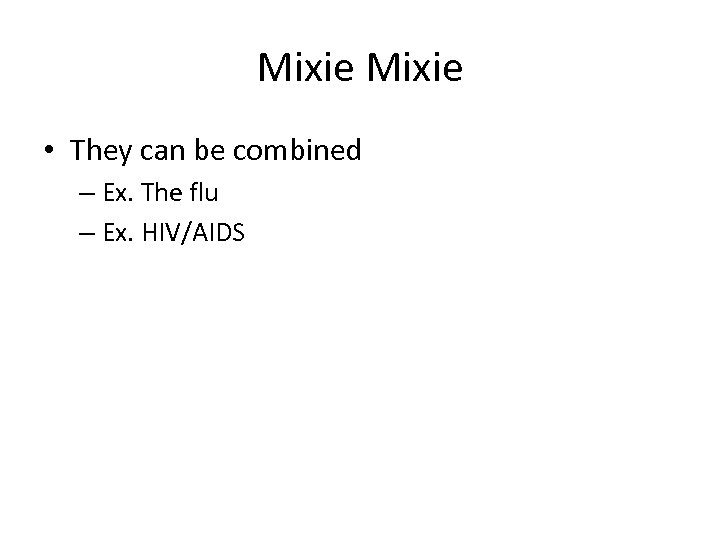 Mixie Mixie

• They can be combined
  – Ex. The flu
  – Ex. HIV/AIDS